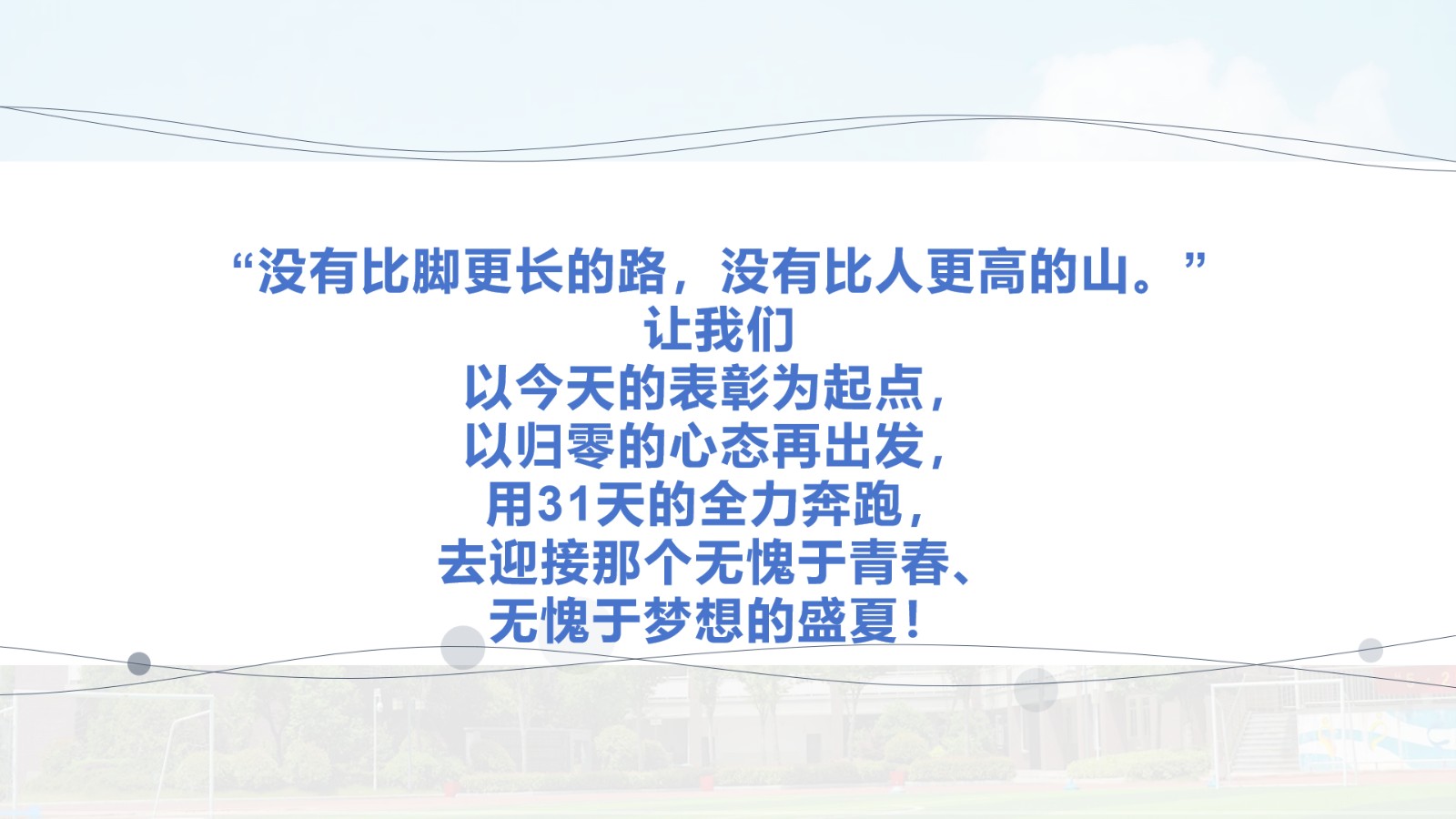 “没有比脚更长的路，没有比人更高的山。”
让我们
以今天的表彰为起点，
以归零的心态再出发，
用31天的全力奔跑，
去迎接那个无愧于青春、
无愧于梦想的盛夏！